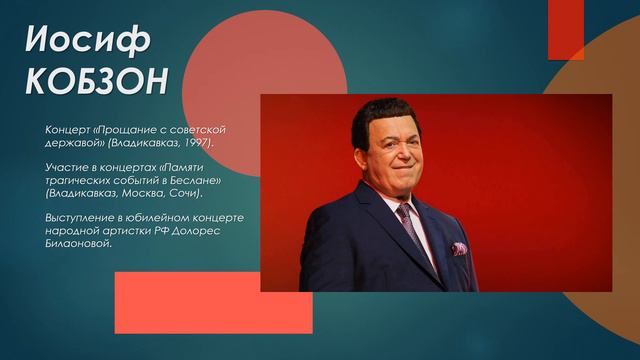 Иосиф КОБЗОН

Концерт «Прощание с советской державой» (Владикавказ, 1997).

Участие в концертах «Памяти трагических событий в Беслане» (Владикавказ, Москва, Сочи).

Выступление в юбилейном концерте народной артистки РФ Долорес Билаоновой.